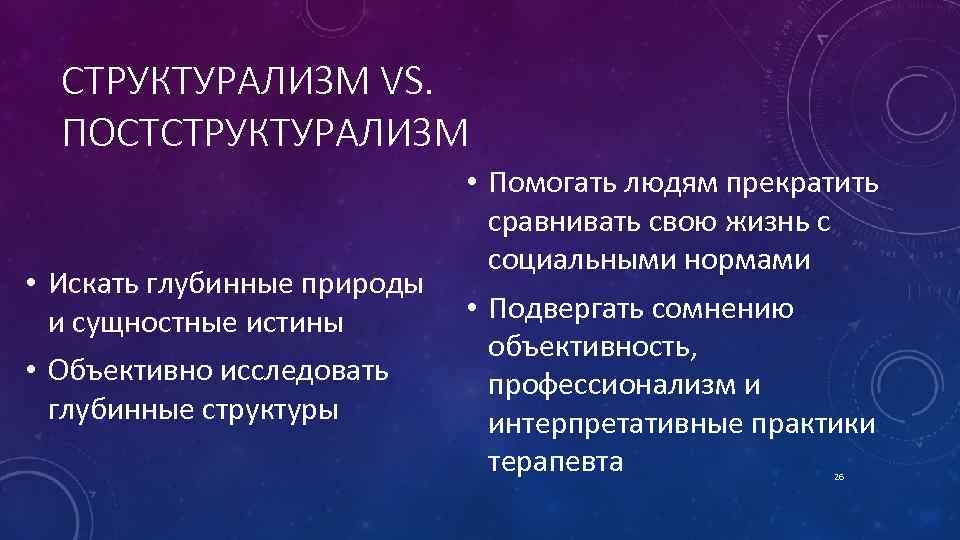 СТРУКТУРАЛИЗМ VS. ПОСТСТРУКТУРАЛИЗМ

• Искать глубинные природы и сущностные истины
• Объективно исследовать глубинные структуры

• Помогать людям прекратить сравнивать свою жизнь с социальными нормами
• Подвергать сомнению объективность, профессионализм и интерпретативные практики терапевта

26